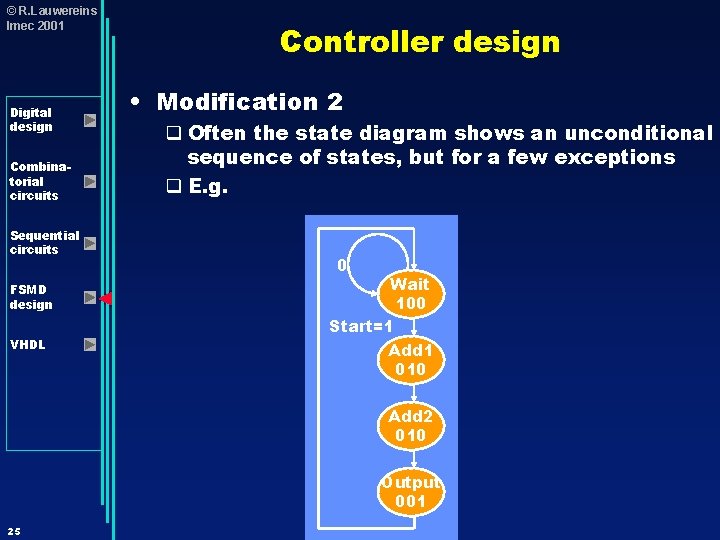 © R.Lauwereins
Imec 2001

Controller design

Digital design

Combinatorial circuits

Sequential circuits

FSMD design

VHDL

• Modification 2

❑ Often the state diagram shows an unconditional sequence of states, but for a few exceptions

❑ E.g.

0

Wait
100

Start=1

Add1
010

Add2
010

Output
001

25